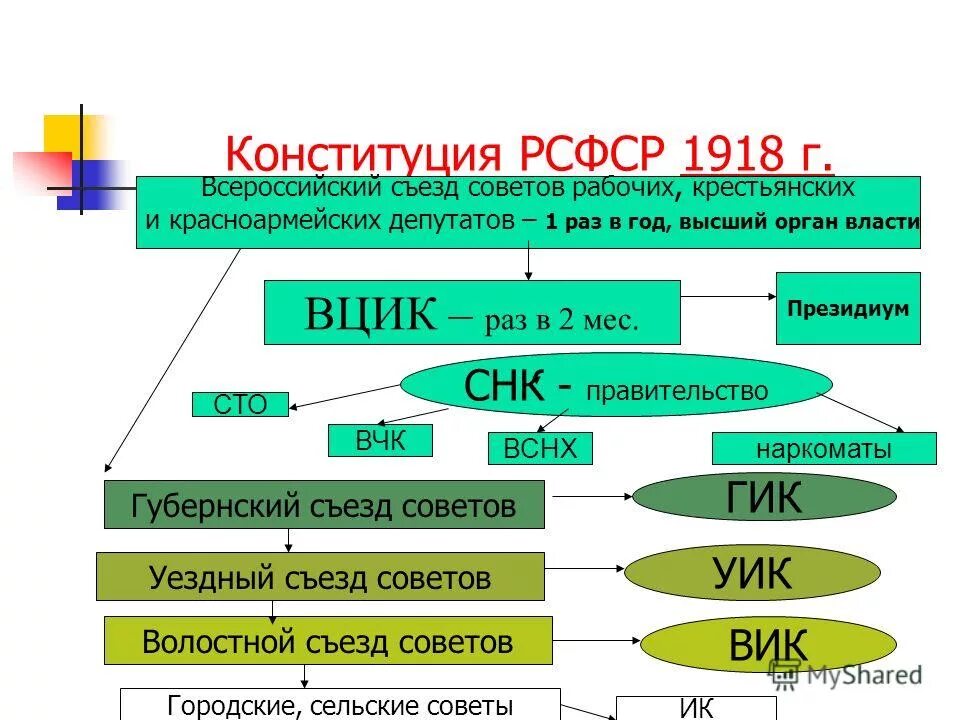 Конституция РСФСР 1918 г.

Всероссийский съезд советов рабочих, крестьянских и красноармейских депутатов – 1 раз в год, высший орган власти

ВЦИК – раз в 2 мес.

Президиум

СНК - правительство

СТО

ВЧК

ВСНХ

наркоматы

Губернский съезд советов

ГИК

Уездный съезд советов

УИК

Волостной съезд советов

ВИК

Городские, сельские советы

ИК

MyShared